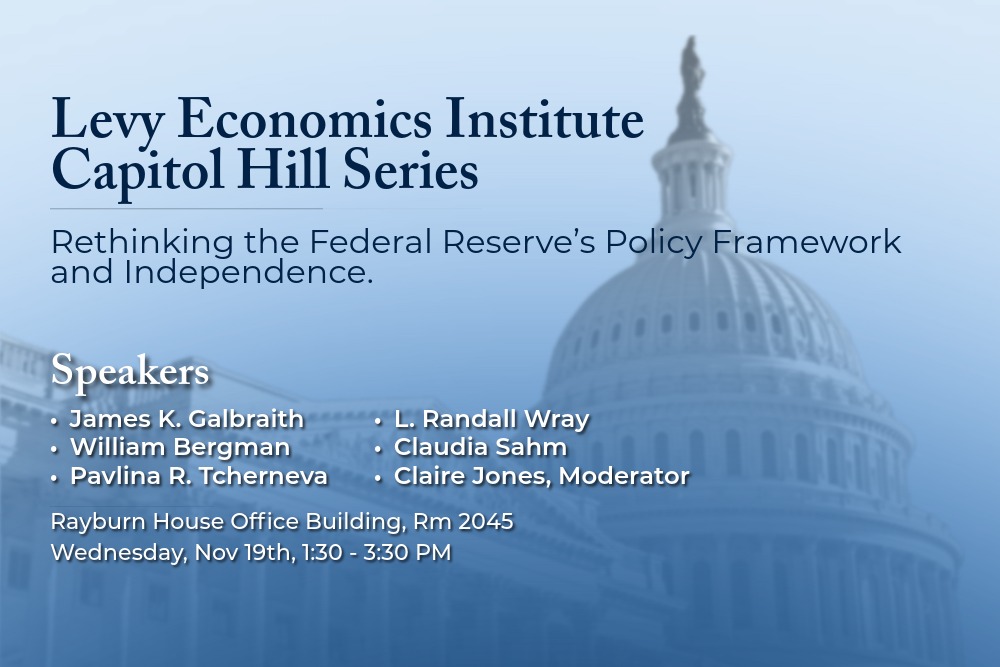 Levy Economics Institute
Capitol Hill Series

Rethinking the Federal Reserve's Policy Framework and Independence.

Speakers

• James K. Galbraith
• William Bergman
• Pavlina R. Tcherneva

• L. Randall Wray
• Claudia Sahm
• Claire Jones, Moderator

Rayburn House Office Building, Rm 2045
Wednesday, Nov 19th, 1:30 - 3:30 PM